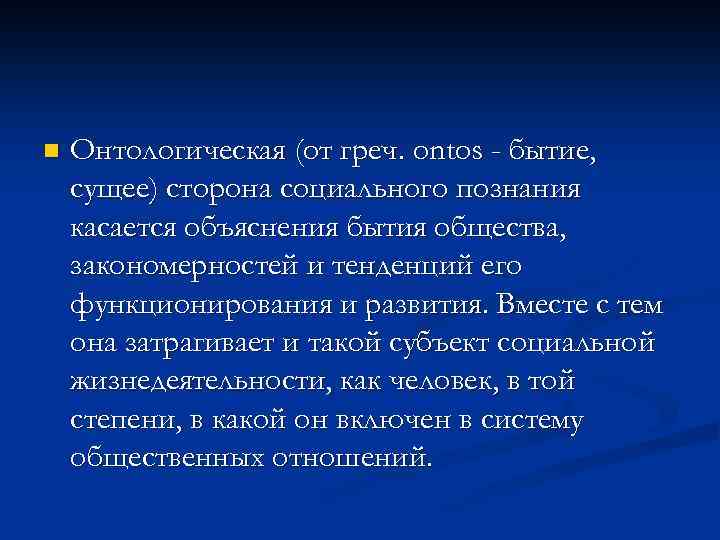 Онтологическая (от греч. ontos - бытие, сущее) сторона социального познания касается объяснения бытия общества, закономерностей и тенденций его функционирования и развития. Вместе с тем она затрагивает и такой субъект социальной жизнедеятельности, как человек, в той степени, в какой он включен в систему общественных отношений.